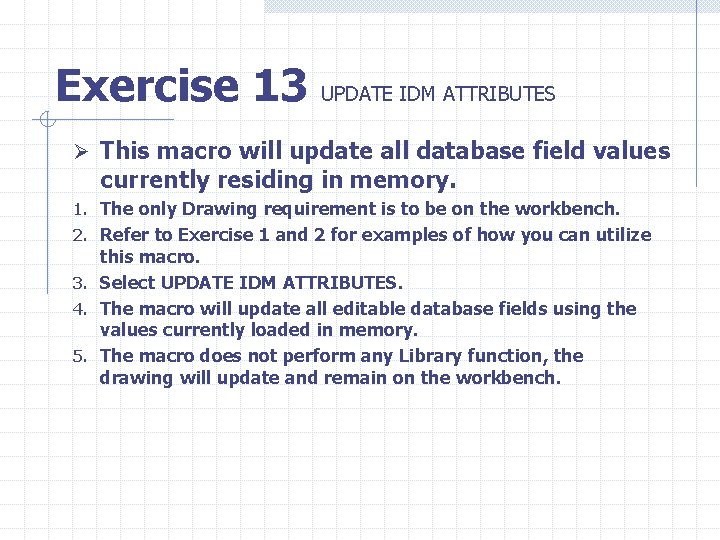 Exercise 13 UPDATE IDM ATTRIBUTES

➢ This macro will update all database field values currently residing in memory.

1. The only Drawing requirement is to be on the workbench.
2. Refer to Exercise 1 and 2 for examples of how you can utilize this macro.
3. Select UPDATE IDM ATTRIBUTES.
4. The macro will update all editable database fields using the values currently loaded in memory.
5. The macro does not perform any Library function, the drawing will update and remain on the workbench.